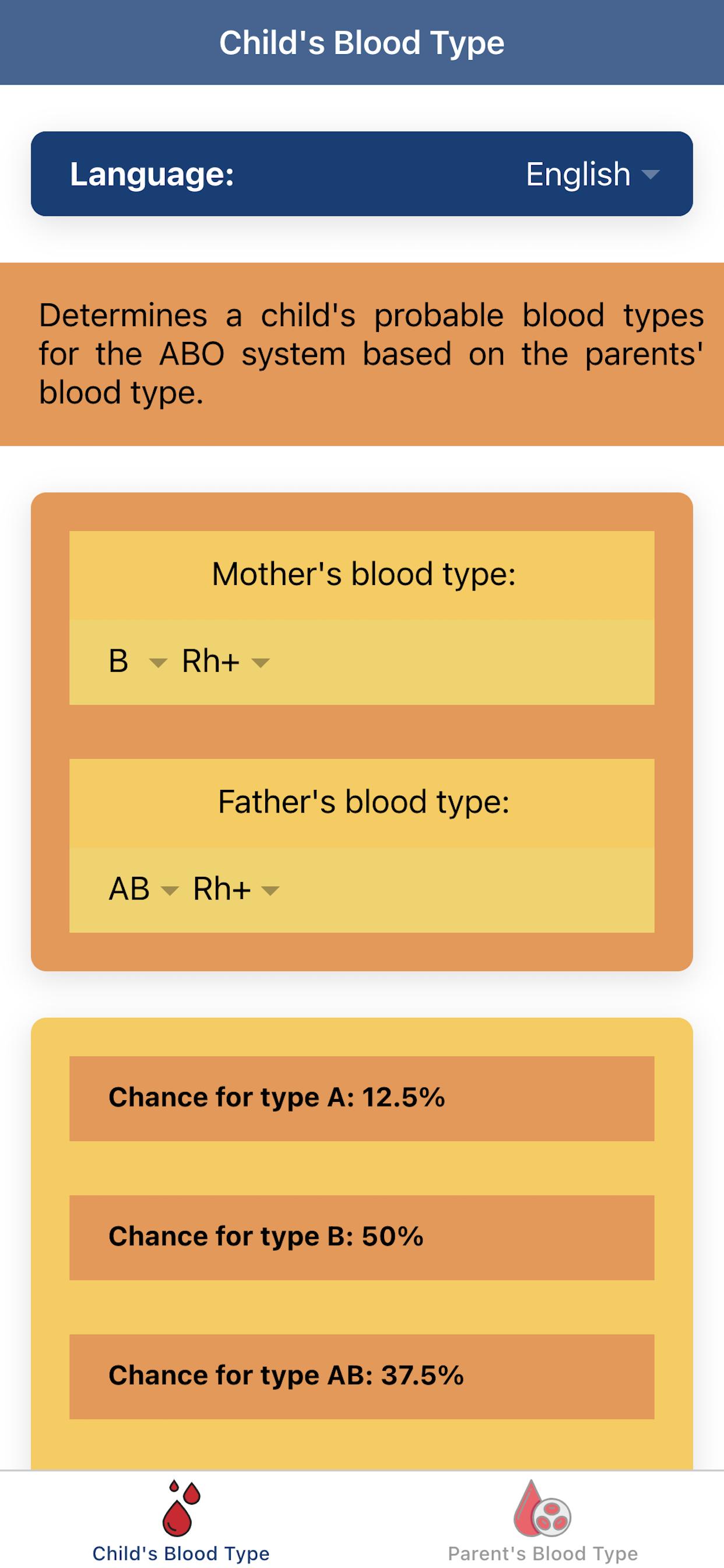 Child's Blood Type

Language: English

Determines a child's probable blood types for the ABO system based on the parents' blood type.

Mother's blood type:

B Rh+

Father's blood type:

AB Rh+

Chance for type A: 12.5%

Chance for type B: 50%

Chance for type AB: 37.5%

Child's Blood Type

Parent's Blood Type